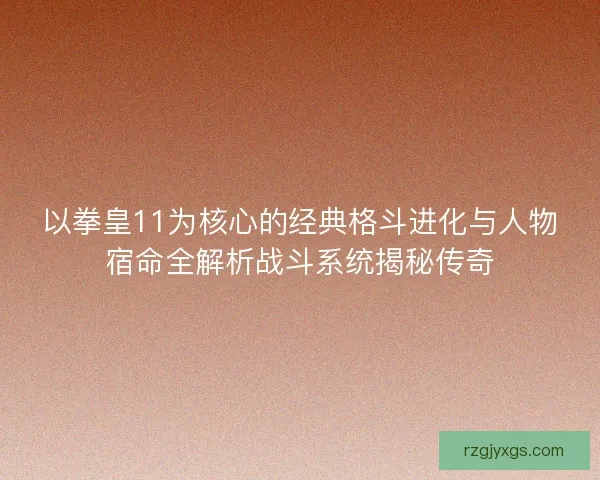 以拳皇11为核心的经典格斗进化与人物宿命全解析战斗系统揭秘传奇

rzgjyxgs.com